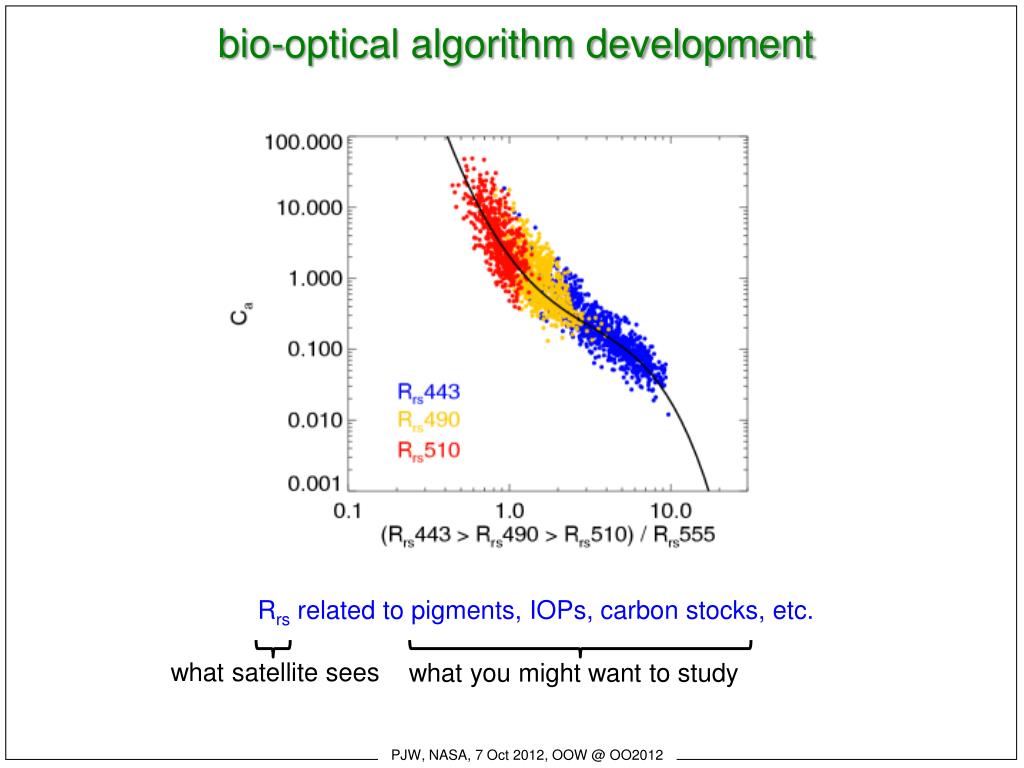 bio-optical algorithm development

100.000
10.000
1.000
0.100
0.010
0.001

$C_a$

$R_{rs}443$
$R_{rs}490$
$R_{rs}510$

0.1
1.0
10.0

$(R_{rs}443 > R_{rs}490 > R_{rs}510) / R_{rs}555$

$R_{rs}$ related to pigments, IOPs, carbon stocks, etc.

what satellite sees

what you might want to study

PJW, NASA, 7 Oct 2012, OOW @ OO2012